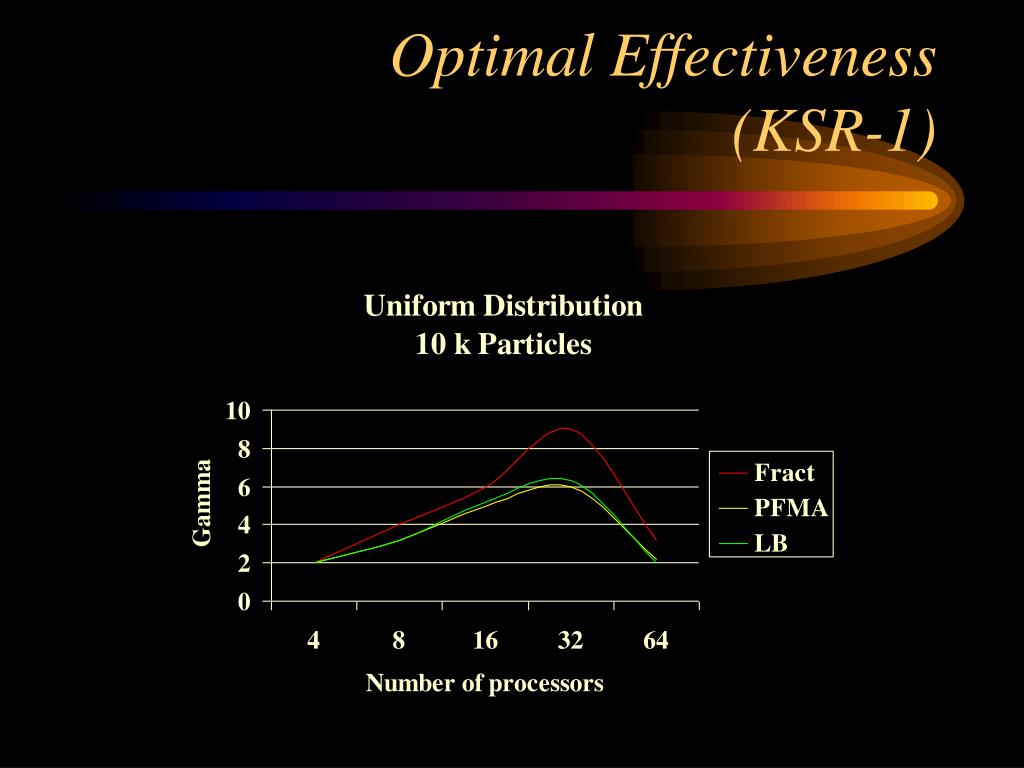 Optimal Effectiveness (KSR-1)

Uniform Distribution
10 k Particles

Gamma

10
8
6
4
2
0

4
8
16
32
64

Number of processors

Fract
PFMA
LB